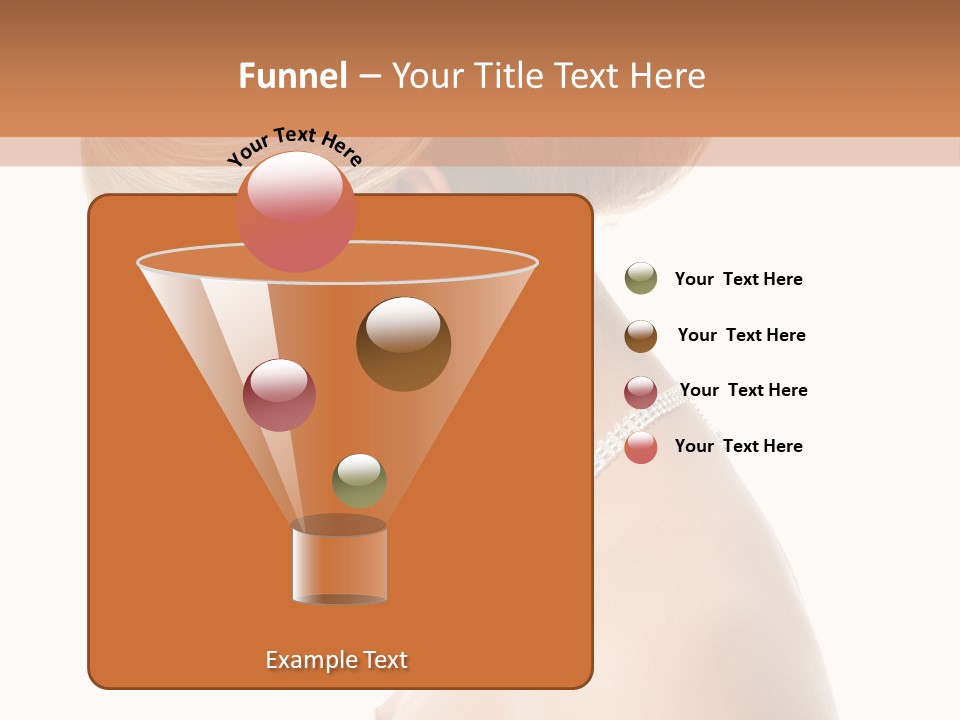 Funnel – Your Title Text Here

Your Text Here

Example Text

Your Text Here

Your Text Here

Your Text Here

Your Text Here